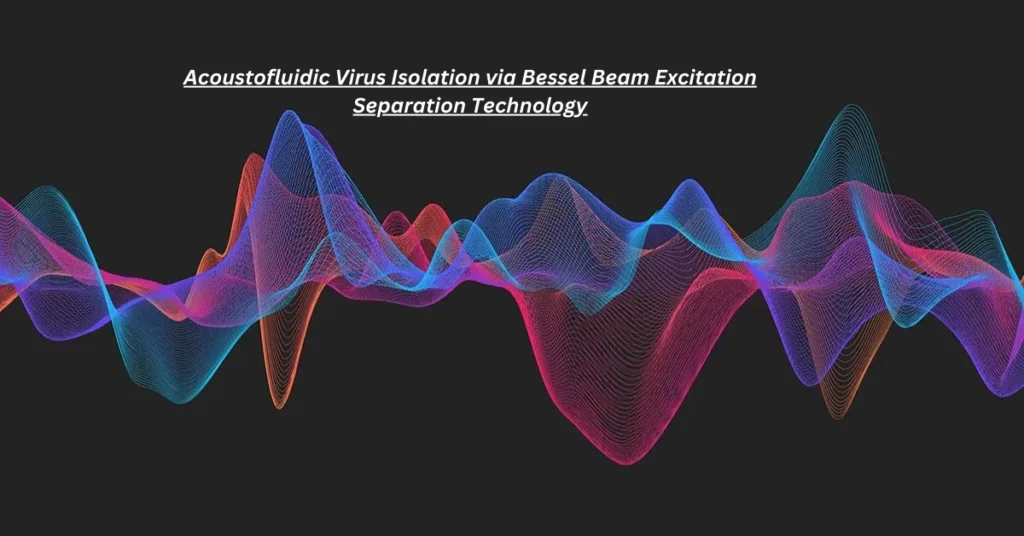 Acoustofluidic Virus Isolation via Bessel Beam Excitation Separation Technology